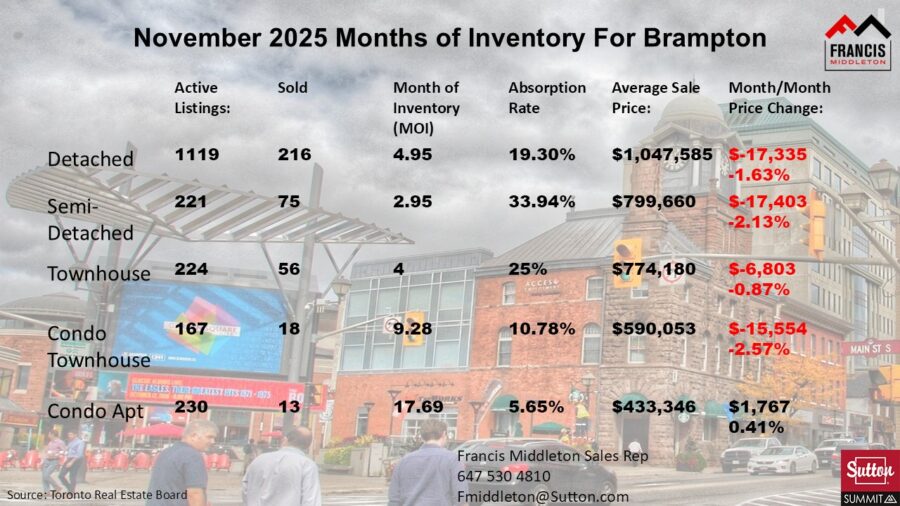 November 2025 Months of Inventory For Brampton

FRANCIS MIDDLETON

| | Active Listings: | Sold | Month of Inventory (MOI) | Absorption Rate | Average Sale Price: | Month/Month Price Change: |
|---|---|---|---|---|---|---|
| Detached | 1119 | 216 | 4.95 | 19.30% | $1,047,585 | $-17,335 -1.63% |
| Semi-Detached | 221 | 75 | 2.95 | 33.94% | $799,660 | $-17,403 -2.13% |
| Townhouse | 224 | 56 | 4 | 25% | $774,180 | $-6,803 -0.87% |
| Condo Townhouse | 167 | 18 | 9.28 | 10.78% | $590,053 | $-15,554 -2.57% |
| Condo Apt | 230 | 13 | 17.69 | 5.65% | $433,346 | $1,767 0.41% |

MAIN ST S

Francis Middleton Sales Rep
647 530 4810
Fmiddleton@Sutton.com

Source: Toronto Real Estate Board

Sutton SUMMIT